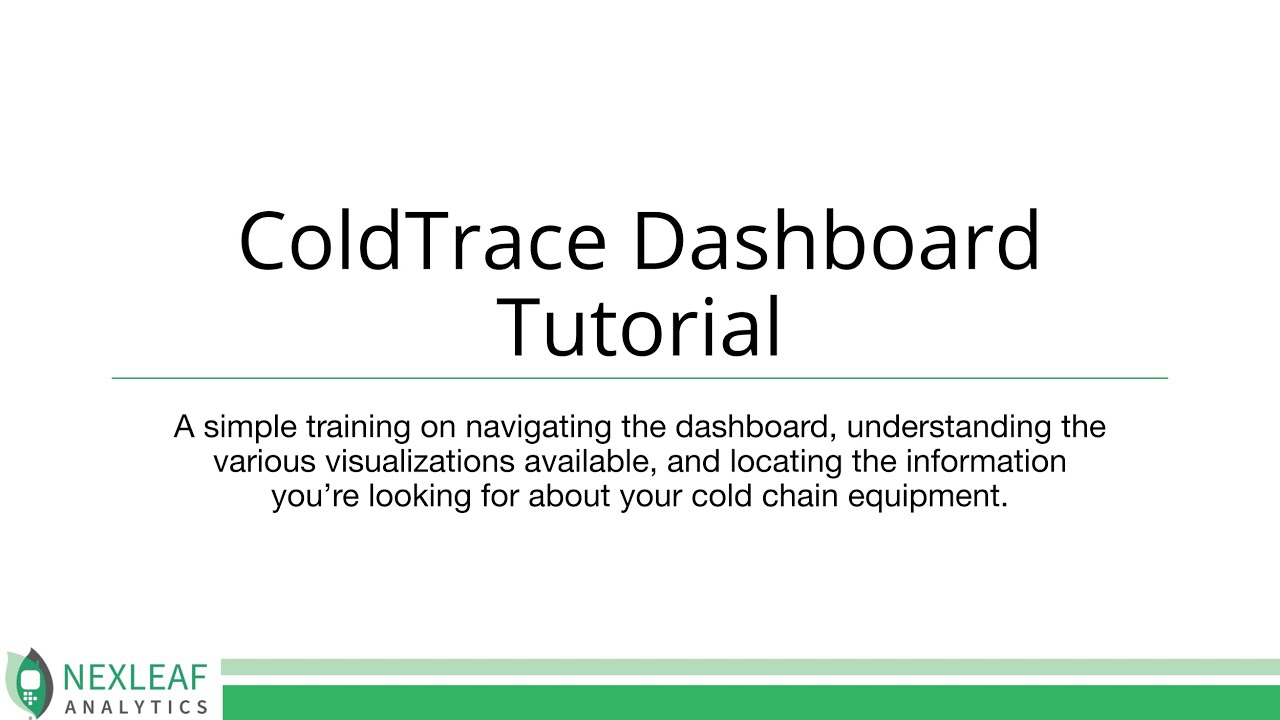 ColdTrace Dashboard Tutorial

A simple training on navigating the dashboard, understanding the various visualizations available, and locating the information you’re looking for about your cold chain equipment.

NEXLEAF
ANALYTICS